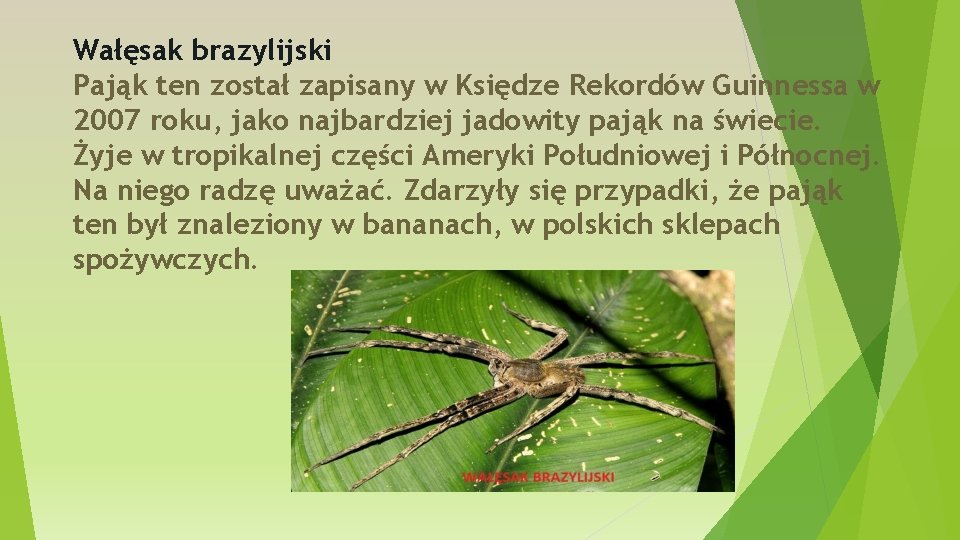 Wałęsak brazylijski
Pająk ten został zapisany w Księdze Rekordów Guinnessa w 2007 roku, jako najbardziej jadowity pająk na świecie. Żyje w tropikalnej części Ameryki Południowej i Północnej. Na niego radzę uważać. Zdarzyły się przypadki, że pająk ten był znaleziony w bananach, w polskich sklepach spożywczych.

WAŁĘSAK BRAZYLIJSKI